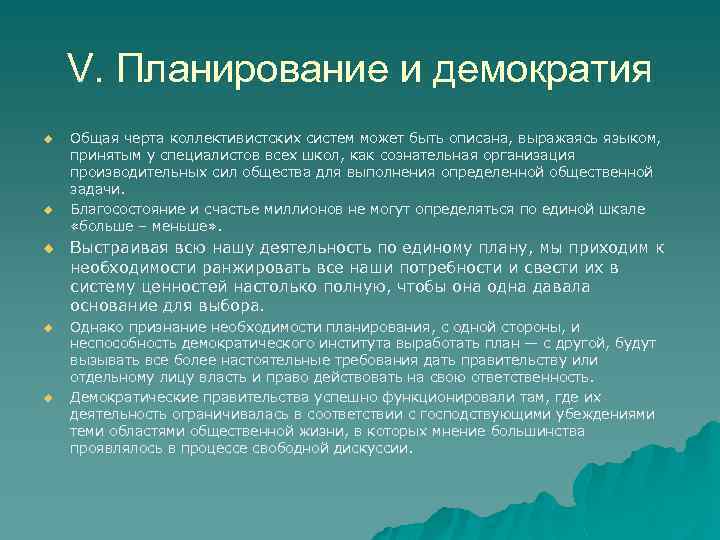 V. Планирование и демократия

Общая черта коллективистских систем может быть описана, выражаясь языком, принятым у специалистов всех школ, как сознательная организация производительных сил общества для выполнения определенной общественной задачи.

Благосостояние и счастье миллионов не могут определяться по единой шкале «больше – меньше».

Выстраивая всю нашу деятельность по единому плану, мы приходим к необходимости ранжировать все наши потребности и свести их в систему ценностей настолько полную, чтобы она одна давала основание для выбора.

Однако признание необходимости планирования, с одной стороны, и неспособность демократического института выработать план — с другой, будут вызывать все более настоятельные требования дать правительству или отдельному лицу власть и право действовать на свою ответственность.

Демократические правительства успешно функционировали там, где их деятельность ограничивалась в соответствии с господствующими убеждениями теми областями общественной жизни, в которых мнение большинства проявлялось в процессе свободной дискуссии.